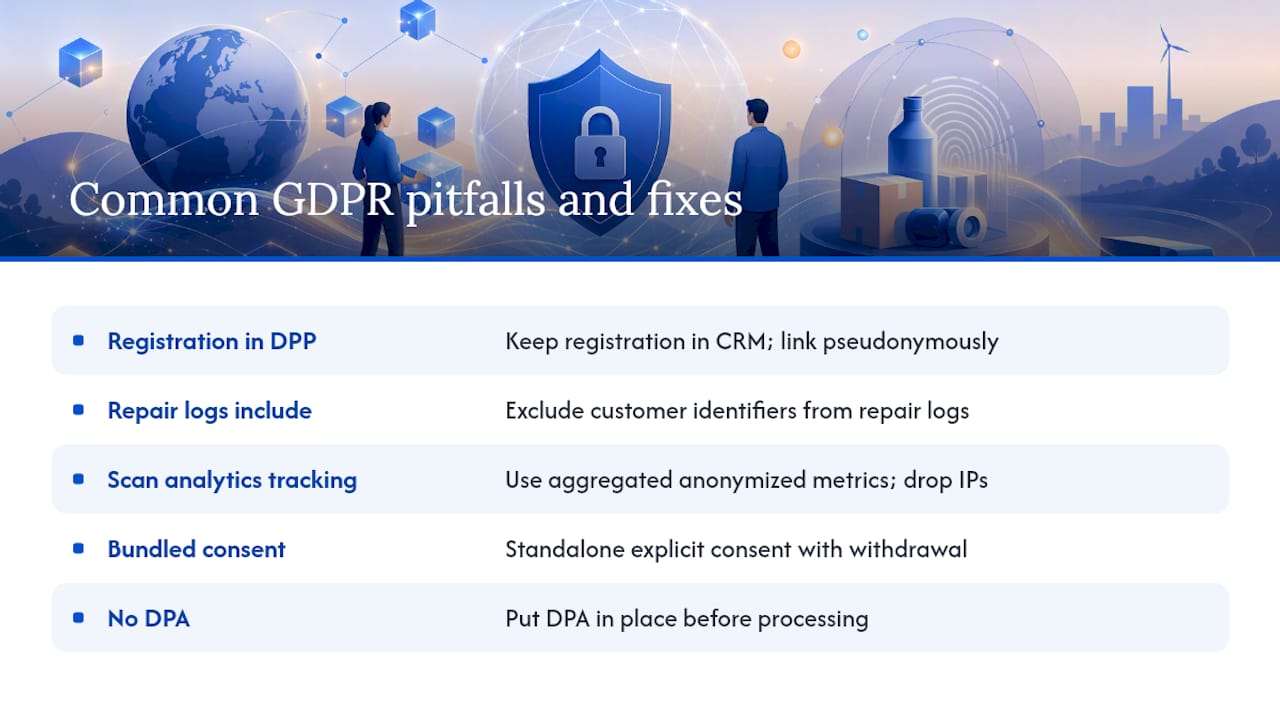 Common GDPR pitfalls and fixes

| | |
|---|---|
| Registration in DPP | Keep registration in CRM; link pseudonymously |
| Repair logs include | Exclude customer identifiers from repair logs |
| Scan analytics tracking | Use aggregated anonymized metrics; drop IPs |
| Bundled consent | Standalone explicit consent with withdrawal |
| No DPA | Put DPA in place before processing |